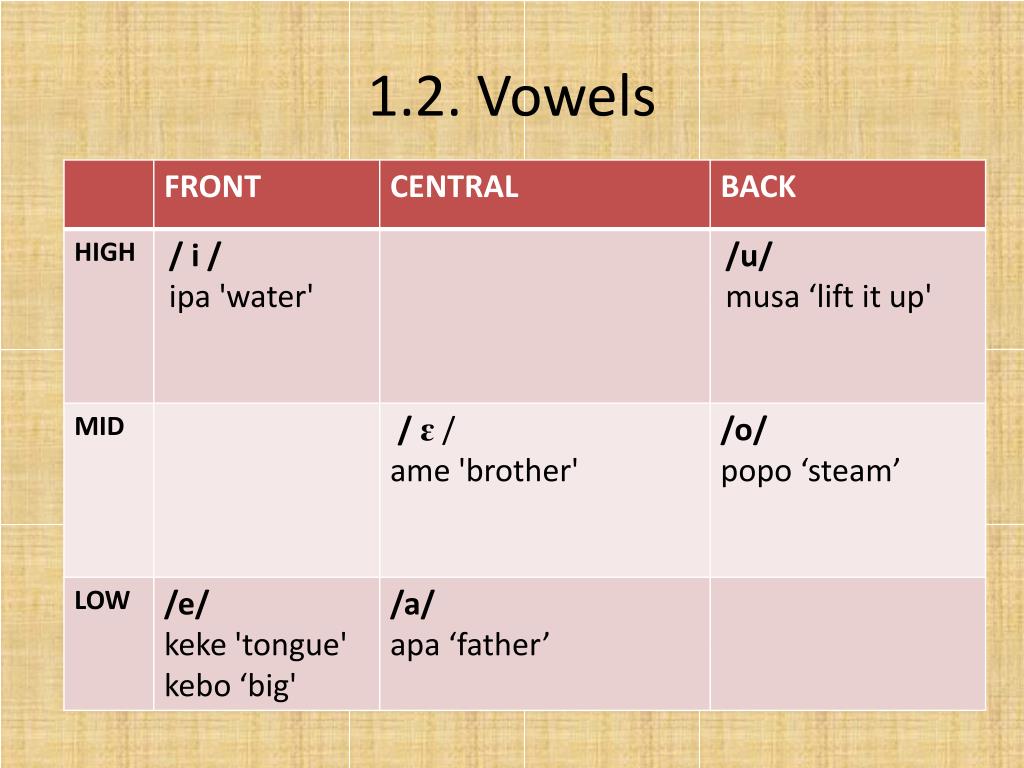 1.2. Vowels

| | FRONT | CENTRAL | BACK |
|---|---|---|---|
| HIGH | / i / ipa 'water' | | /u/ musa ‘lift it up' |
| MID | | / ɛ / ame 'brother' | /o/ popo ‘steam’ |
| LOW | /e/ keke 'tongue' kebo ‘big' | /a/ apa ‘father’ | |